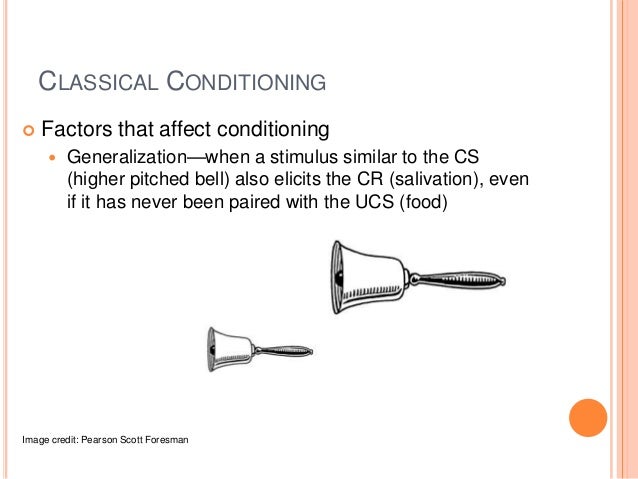 CLASSICAL CONDITIONING

Factors that affect conditioning

Generalization—when a stimulus similar to the CS (higher pitched bell) also elicits the CR (salivation), even if it has never been paired with the UCS (food)

Image credit: Pearson Scott Foresman